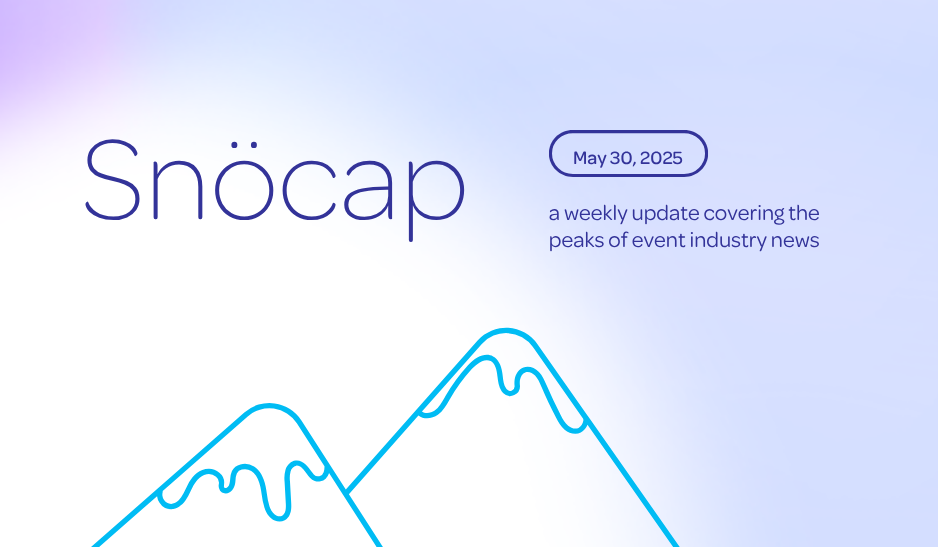 Snöcap

May 30, 2025

a weekly update covering the peaks of event industry news